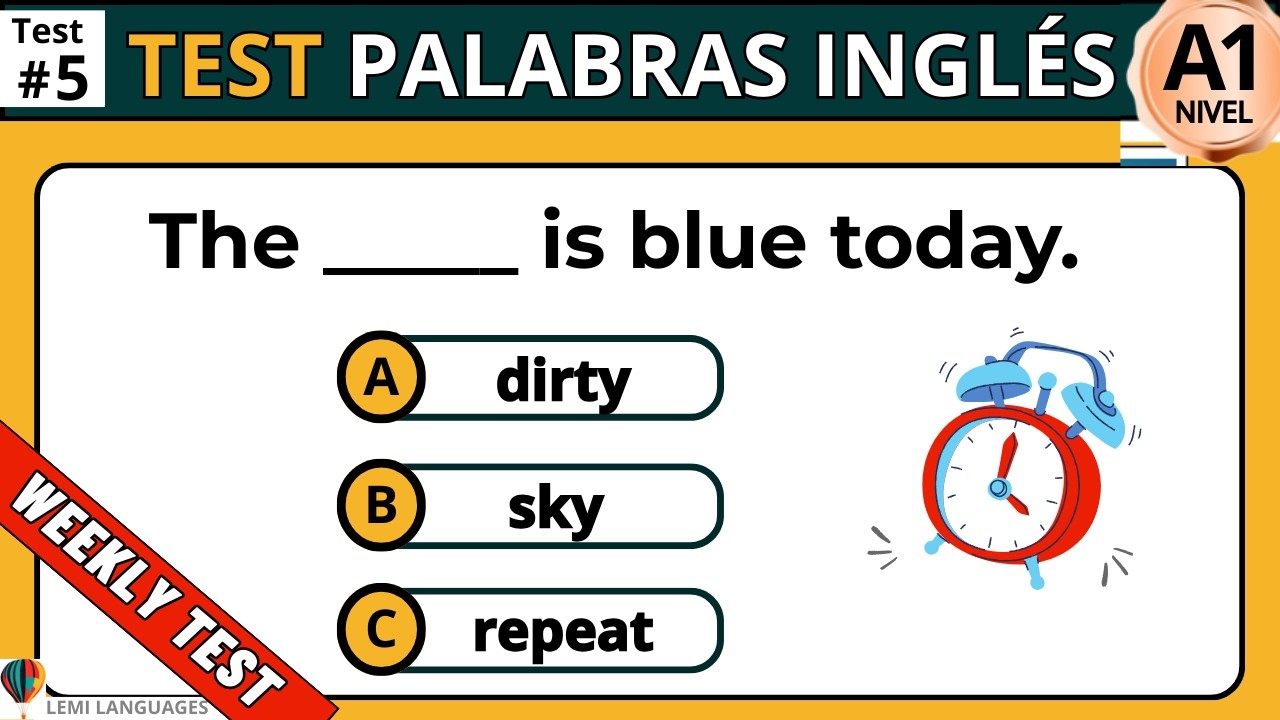 Test #5

TEST PALABRAS INGLÉS

A1 NIVEL

The _____ is blue today.

A dirty

B sky

C repeat

WEEKLY TEST

LEMI LANGUAGES